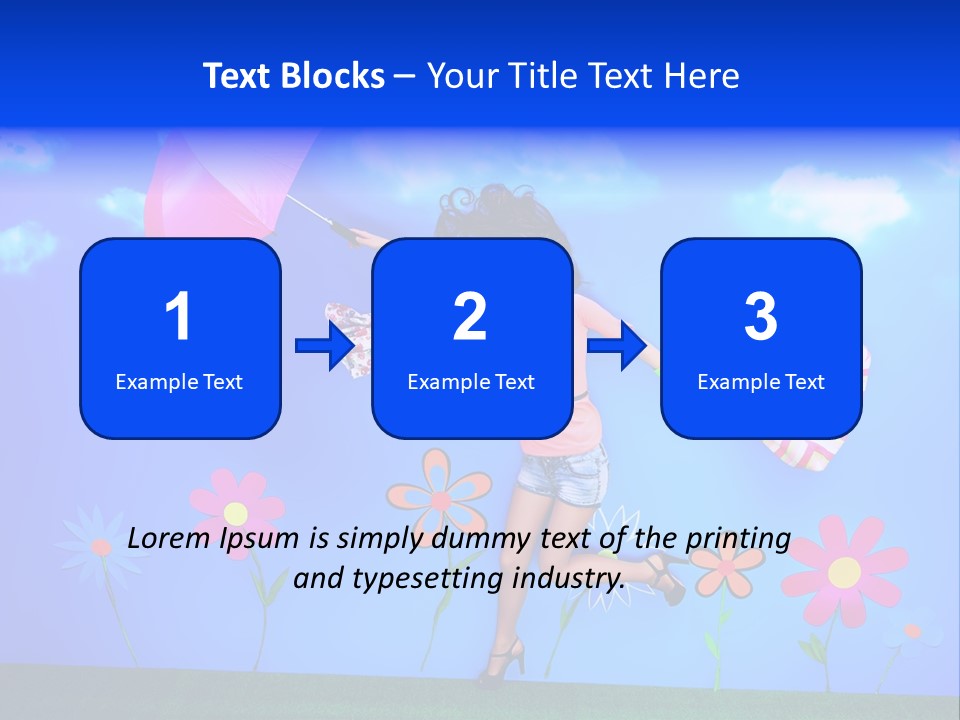 Text Blocks – Your Title Text Here

1
Example Text

2
Example Text

3
Example Text

Lorem Ipsum is simply dummy text of the printing and typesetting industry.